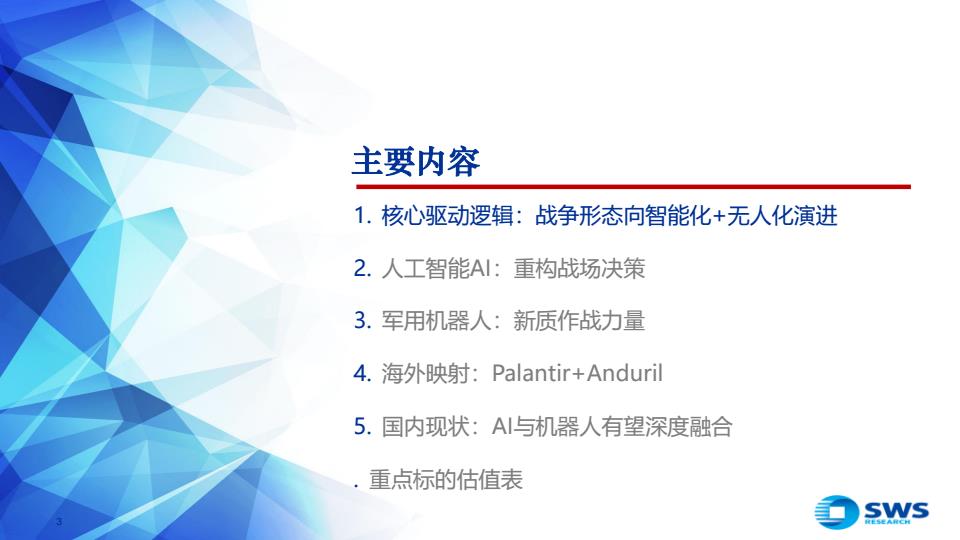 主要内容

1. 核心驱动逻辑：战争形态向智能化+无人化演进

2. 人工智能AI：重构战场决策

3. 军用机器人：新质作战力量

4. 海外映射：Palantir+Anduril

5. 国内现状：AI与机器人有望深度融合

. 重点标的估值表

3

SWS RESEARCH